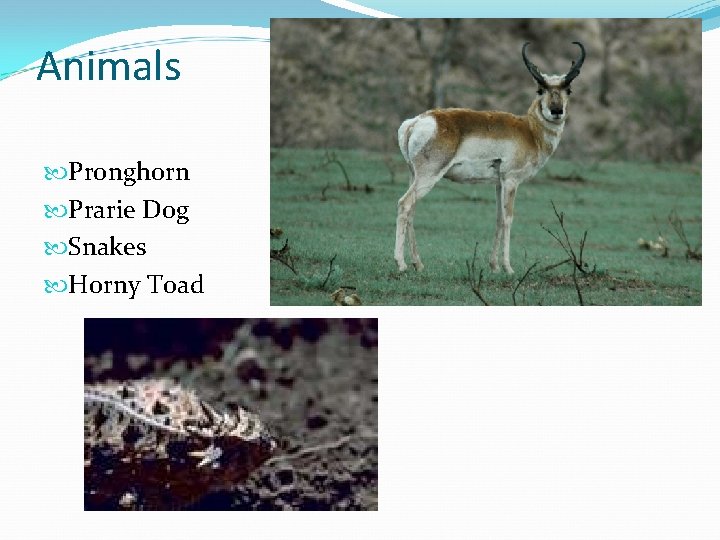 Animals

Pronghorn
Prarie Dog
Snakes
Horny Toad